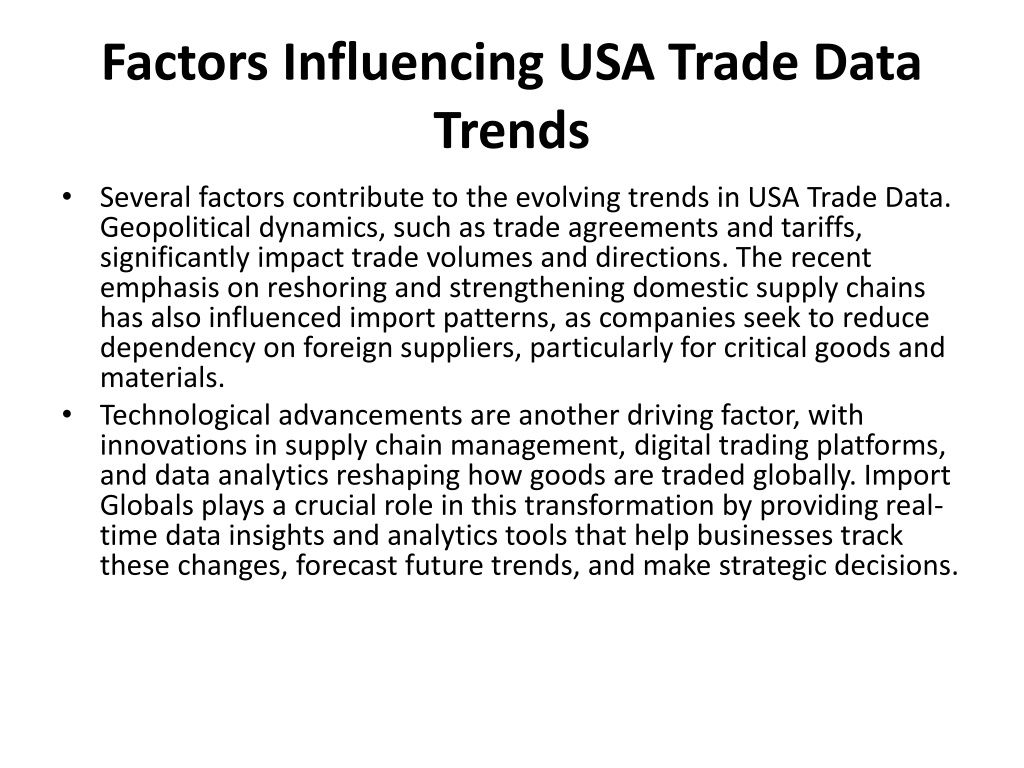 Factors Influencing USA Trade Data Trends

• Several factors contribute to the evolving trends in USA Trade Data. Geopolitical dynamics, such as trade agreements and tariffs, significantly impact trade volumes and directions. The recent emphasis on reshoring and strengthening domestic supply chains has also influenced import patterns, as companies seek to reduce dependency on foreign suppliers, particularly for critical goods and materials.

• Technological advancements are another driving factor, with innovations in supply chain management, digital trading platforms, and data analytics reshaping how goods are traded globally. Import Globals plays a crucial role in this transformation by providing real-time data insights and analytics tools that help businesses track these changes, forecast future trends, and make strategic decisions.